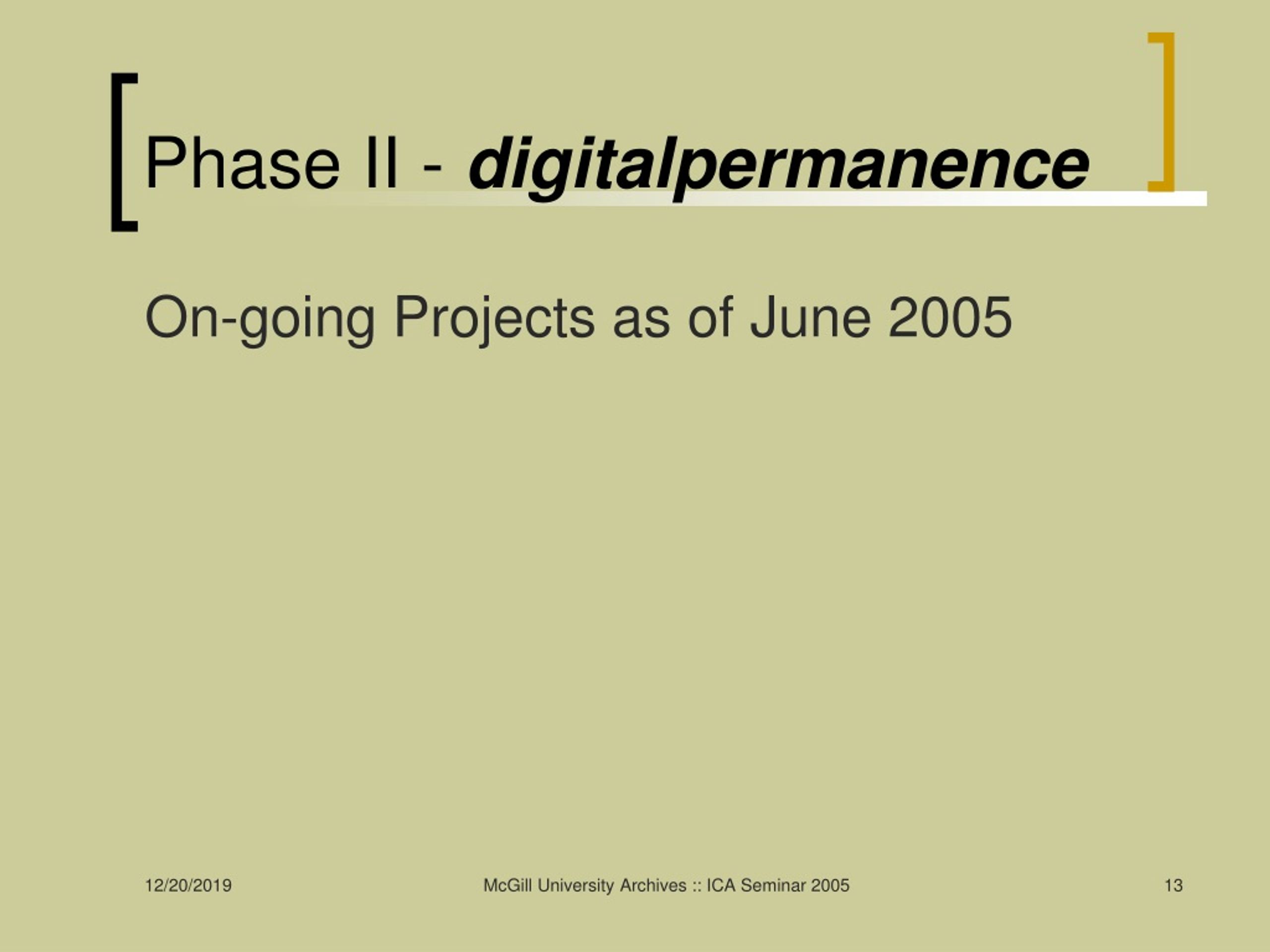 Phase II - digitalpermanence

On-going Projects as of June 2005

12/20/2019

McGill University Archives :: ICA Seminar 2005

13